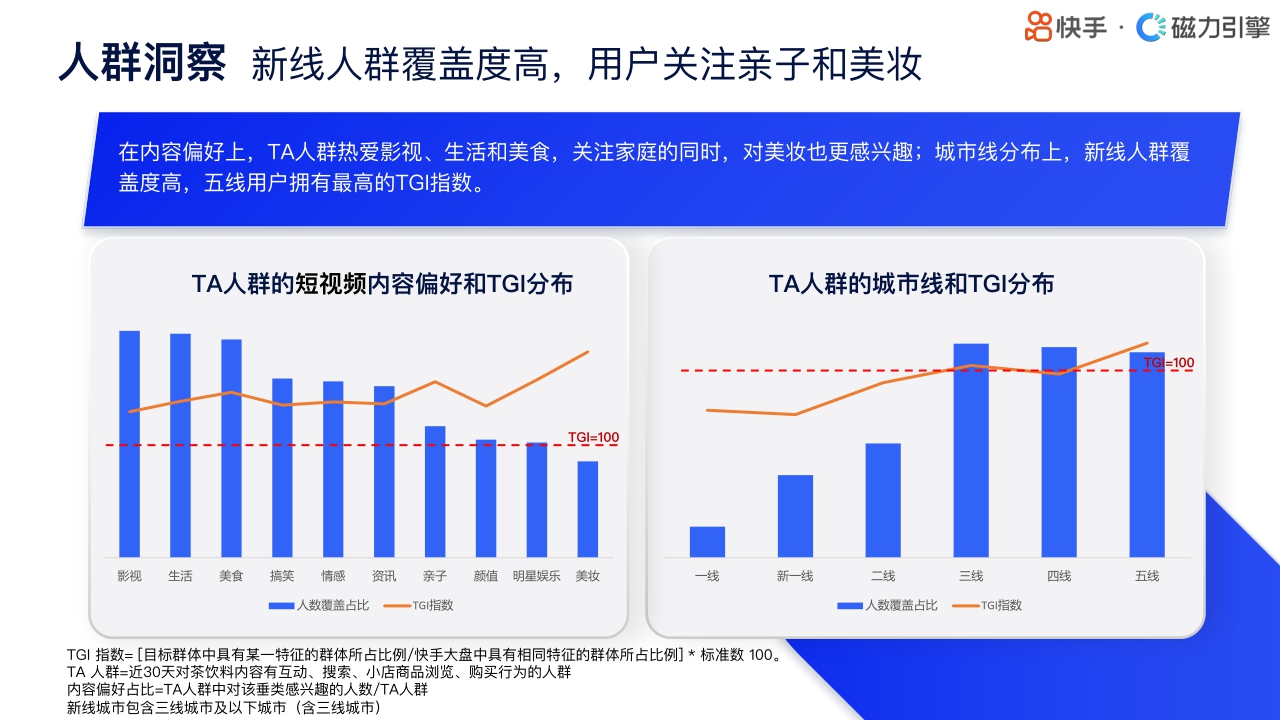 快手 · 磁力引擎

人群洞察 新线人群覆盖度高，用户关注亲子和美妆

在内容偏好上，TA人群热爱影视、生活和美食，关注家庭的同时，对美妆也更感兴趣；城市线分布上，新线人群覆盖度高，五线用户拥有最高的TGI指数。

TA人群的短视频内容偏好和TGI分布

TGI=100

影视 生活 美食 搞笑 情感 资讯 亲子 颜值 明星娱乐 美妆

人数覆盖占比 TGI指数

TA人群的城市线和TGI分布

TGI=100

一线 新一线 二线 三线 四线 五线

人数覆盖占比 TGI指数

TGI 指数= [目标群体中具有某一特征的群体所占比例/快手大盘中具有相同特征的群体所占比例] * 标准数 100。
TA 人群=近30天对茶饮料内容有互动、搜索、小店商品浏览、购买行为的人群
内容偏好占比=TA人群中对该垂类感兴趣的人数/TA人群
新线城市包含三线城市及以下城市（含三线城市）